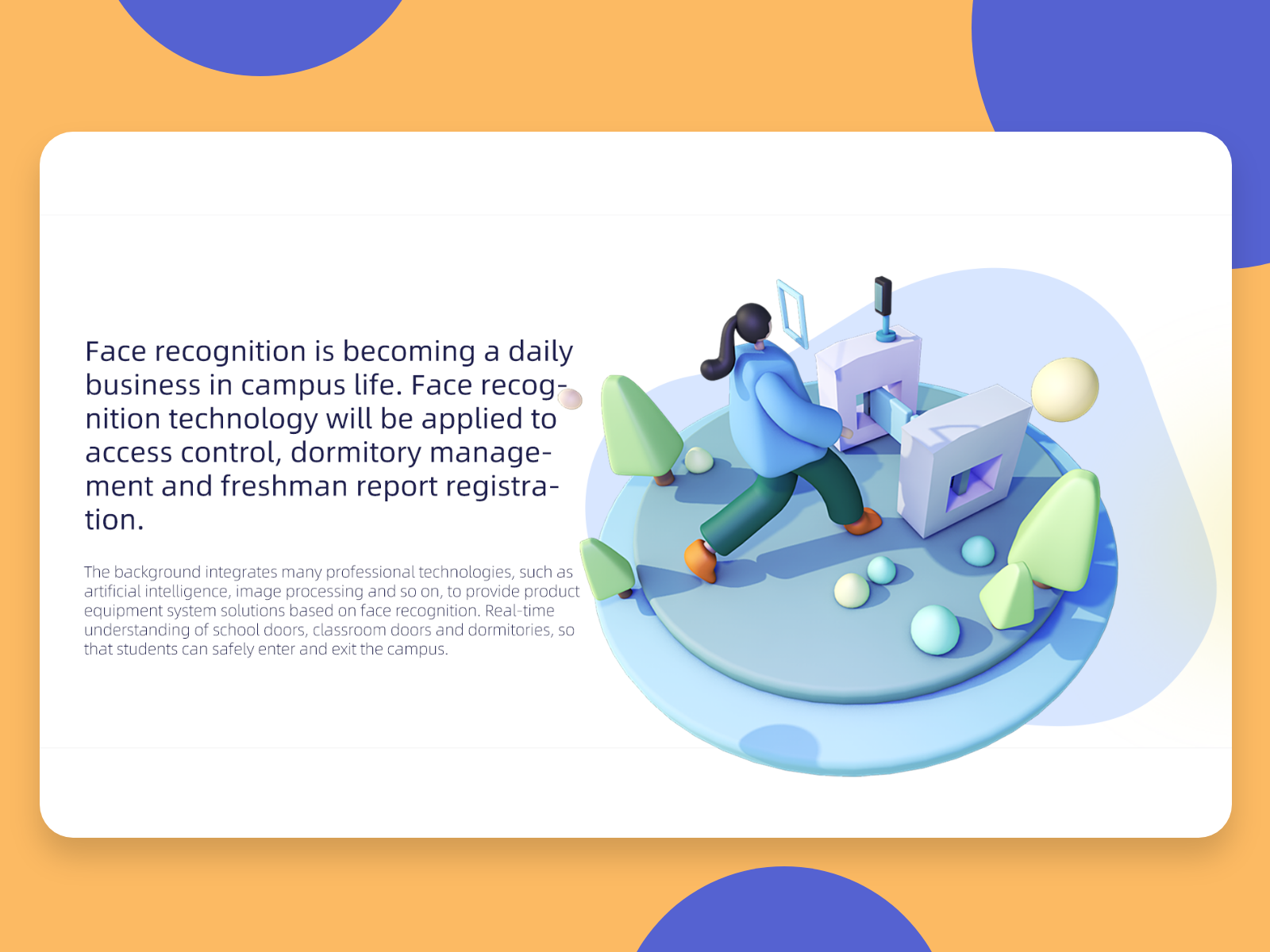 Face recognition is becoming a daily business in campus life. Face recognition technology will be applied to access control, dormitory management and freshman report registration.

The background integrates many professional technologies, such as artificial intelligence, image processing and so on, to provide product equipment system solutions based on face recognition. Real-time understanding of school doors, classroom doors and dormitories, so that students can safely enter and exit the campus.